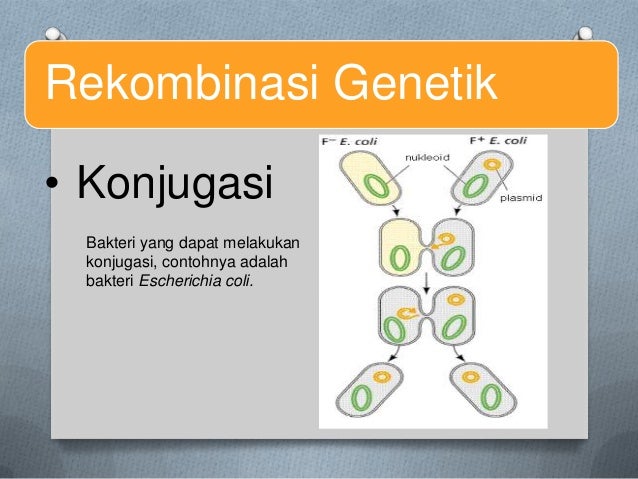 Rekombinasi Genetik

• Konjugasi

Bakteri yang dapat melakukan konjugasi, contohnya adalah bakteri Escherichia coli.

$F^-$ E. coli

$F^+$ E. coli

nukleoid

plasmid